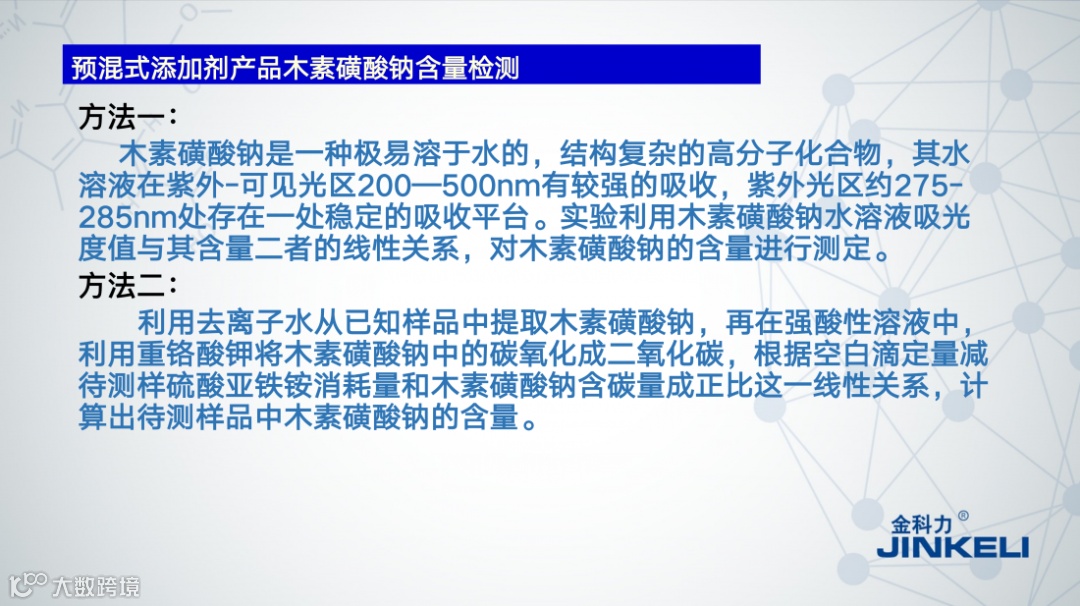 预混式添加剂产品木素磺酸钠含量检测

方法一：

木素磺酸钠是一种极易溶于水的，结构复杂的高分子化合物，其水溶液在紫外-可见光区200—500nm有较强的吸收，紫外光区约275-285nm处存在一处稳定的吸收平台。实验利用木素磺酸钠水溶液吸光度值与其含量二者的线性关系，对木素磺酸钠的含量进行测定。

方法二：

利用去离子水从已知样品中提取木素磺酸钠，再在强酸性溶液中，利用重铬酸钾将木素磺酸钠中的碳氧化成二氧化碳，根据空白滴定量减待测样硫酸亚铁铵消耗量和木素磺酸钠含碳量成正比这一线性关系，计算出待测样品中木素磺酸钠的含量。

金科力®
JINKELI

大数跨境